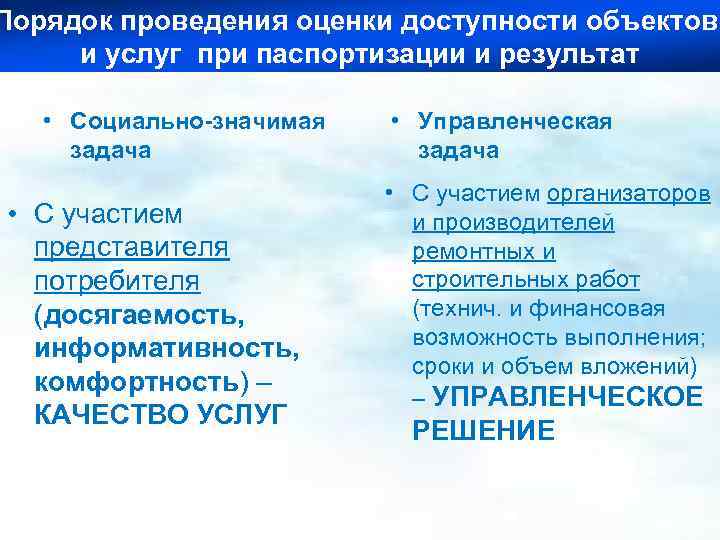 Порядок проведения оценки доступности объектов и услуг при паспортизации и результат

• Социально-значимая задача

• С участием представителя потребителя (досягаемость, информативность, комфортность) – КАЧЕСТВО УСЛУГ

• Управленческая задача

• С участием организаторов и производителей ремонтных и строительных работ (технич. и финансовая возможность выполнения; сроки и объем вложений) – УПРАВЛЕНЧЕСКОЕ РЕШЕНИЕ